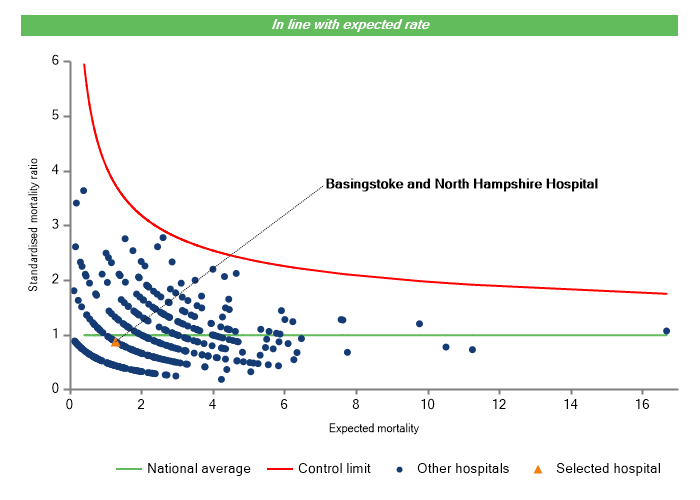 In line with expected rate

Standardised mortality ratio

6
5
4
3
2
1
0

Basingstoke and North Hampshire Hospital

0 2 4 6 8 10 12 14 16

Expected mortality

National average Control limit Other hospitals Selected hospital